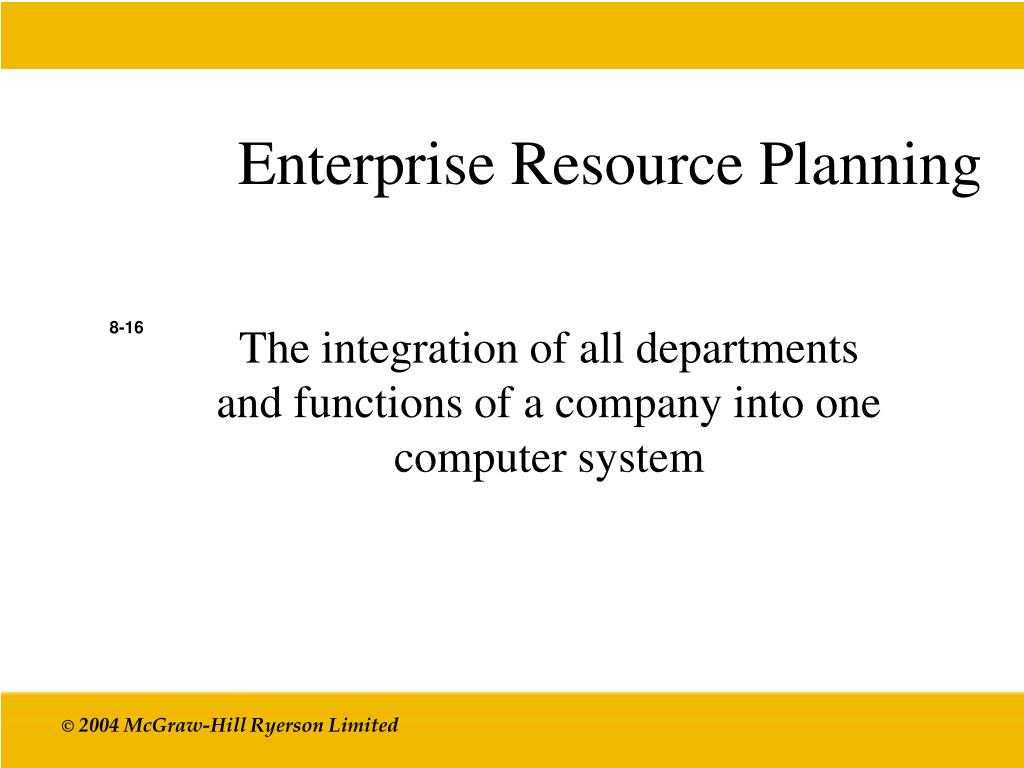 Enterprise Resource Planning

8-16

The integration of all departments and functions of a company into one computer system

© 2004 McGraw-Hill Ryerson Limited